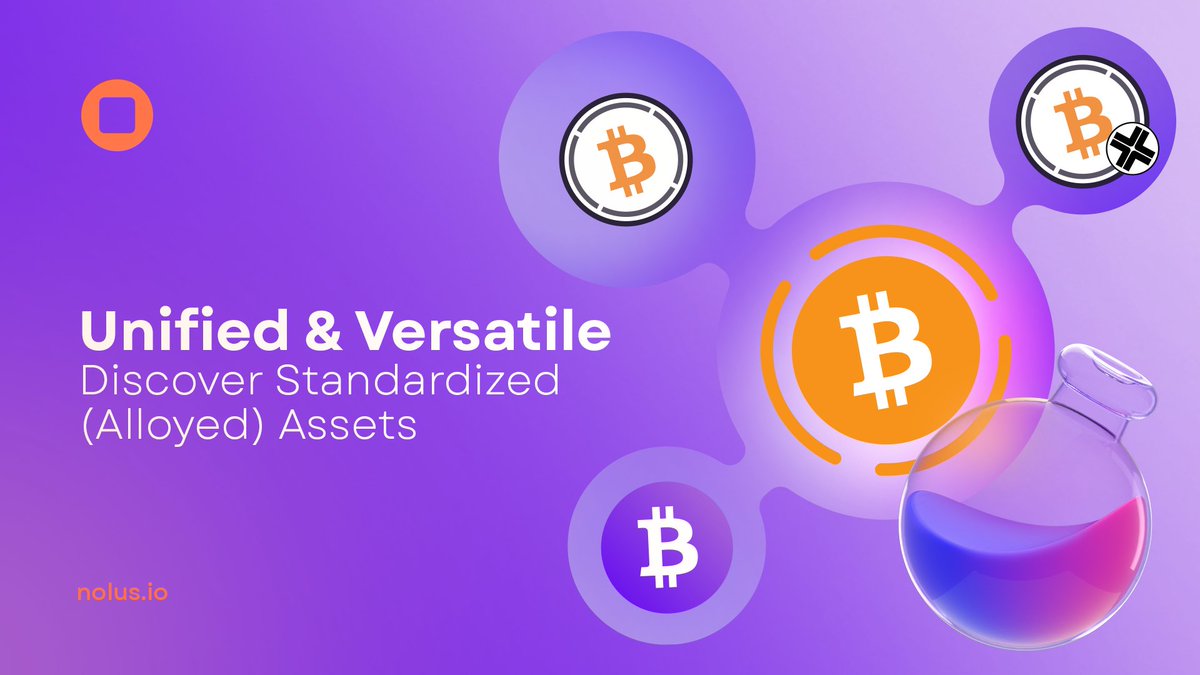 Unified & Versatile
Discover Standardized (Alloyed) Assets

nolus.io